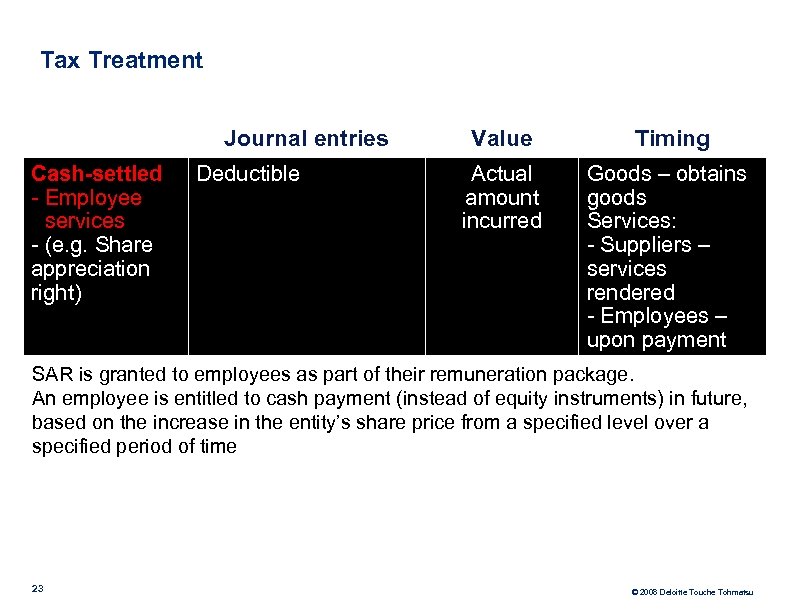 Tax Treatment

| | Journal entries | Value | Timing |
|---|---|---|---|
| Cash-settled - Employee services - (e.g. Share appreciation right) | Deductible | Actual amount incurred | Goods – obtains goods Services: - Suppliers – services rendered - Employees – upon payment |

SAR is granted to employees as part of their remuneration package.
An employee is entitled to cash payment (instead of equity instruments) in future, based on the increase in the entity's share price from a specified level over a specified period of time

23

© 2008 Deloitte Touche Tohmatsu